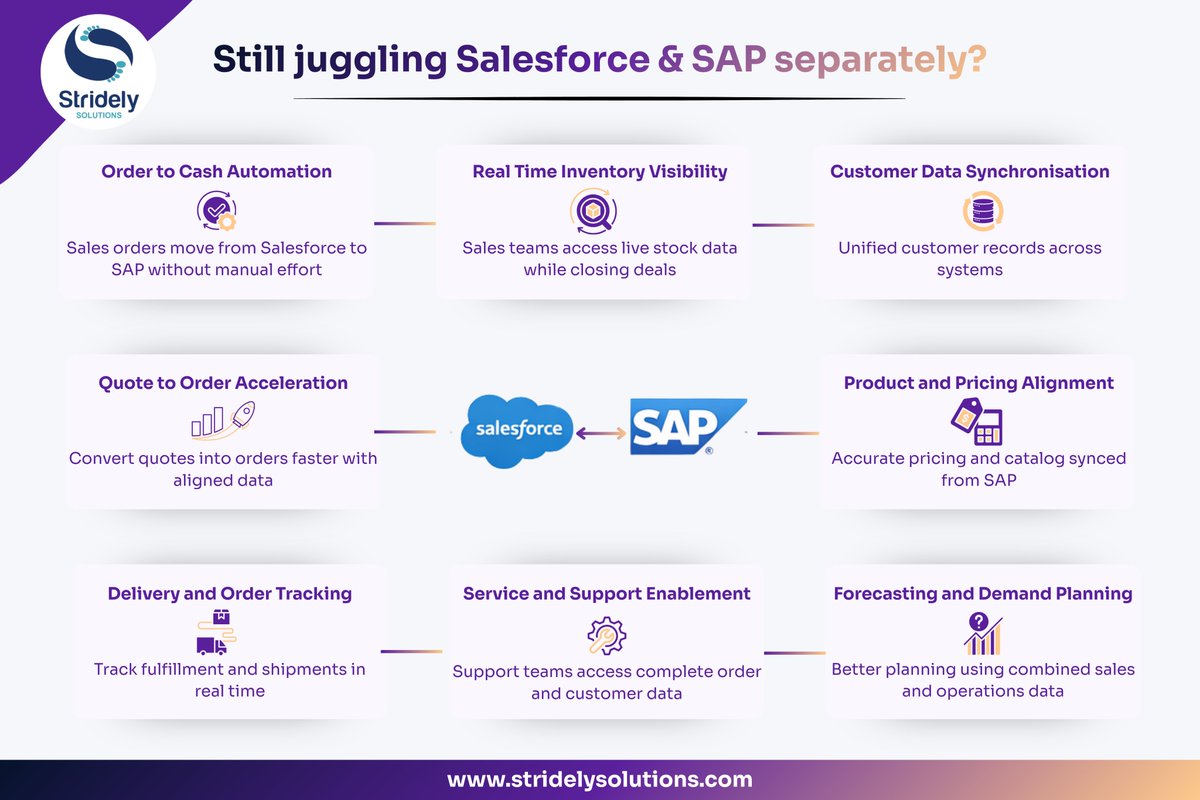 Stridely
SOLUTIONS

Still juggling Salesforce & SAP separately?

Order to Cash Automation
Sales orders move from Salesforce to SAP without manual effort

Real Time Inventory Visibility
Sales teams access live stock data while closing deals

Customer Data Synchronisation
Unified customer records across systems

Quote to Order Acceleration
Convert quotes into orders faster with aligned data

salesforce

SAP

Product and Pricing Alignment
Accurate pricing and catalog synced from SAP

Delivery and Order Tracking
Track fulfillment and shipments in real time

Service and Support Enablement
Support teams access complete order and customer data

Forecasting and Demand Planning
Better planning using combined sales and operations data

www.stridelysolutions.com